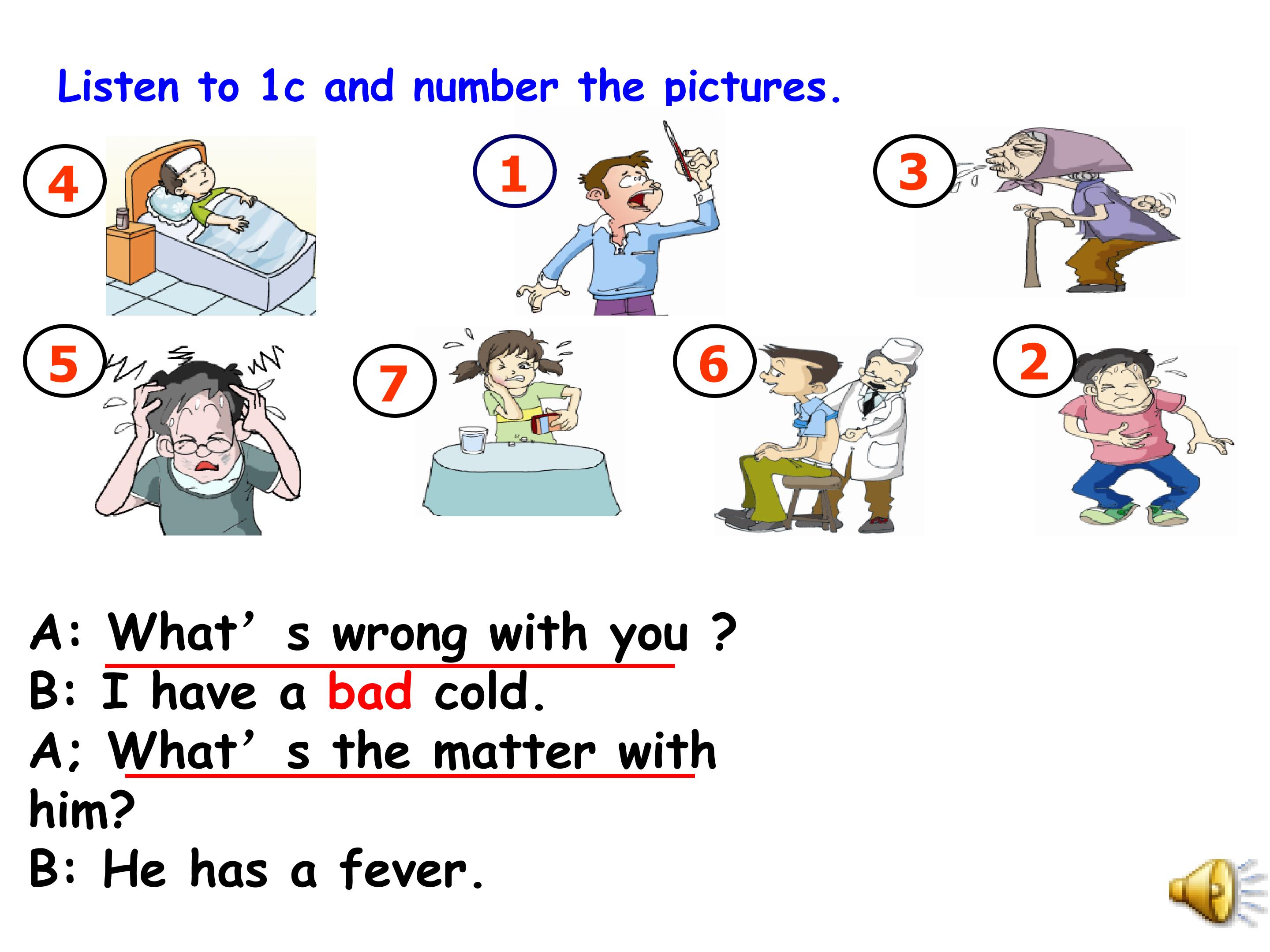 Listen to 1c and number the pictures.

4

1

3

5

7

6

2

A: What’ s wrong with you ?
B: I have a bad cold.
A; What’ s the matter with him?
B: He has a fever.